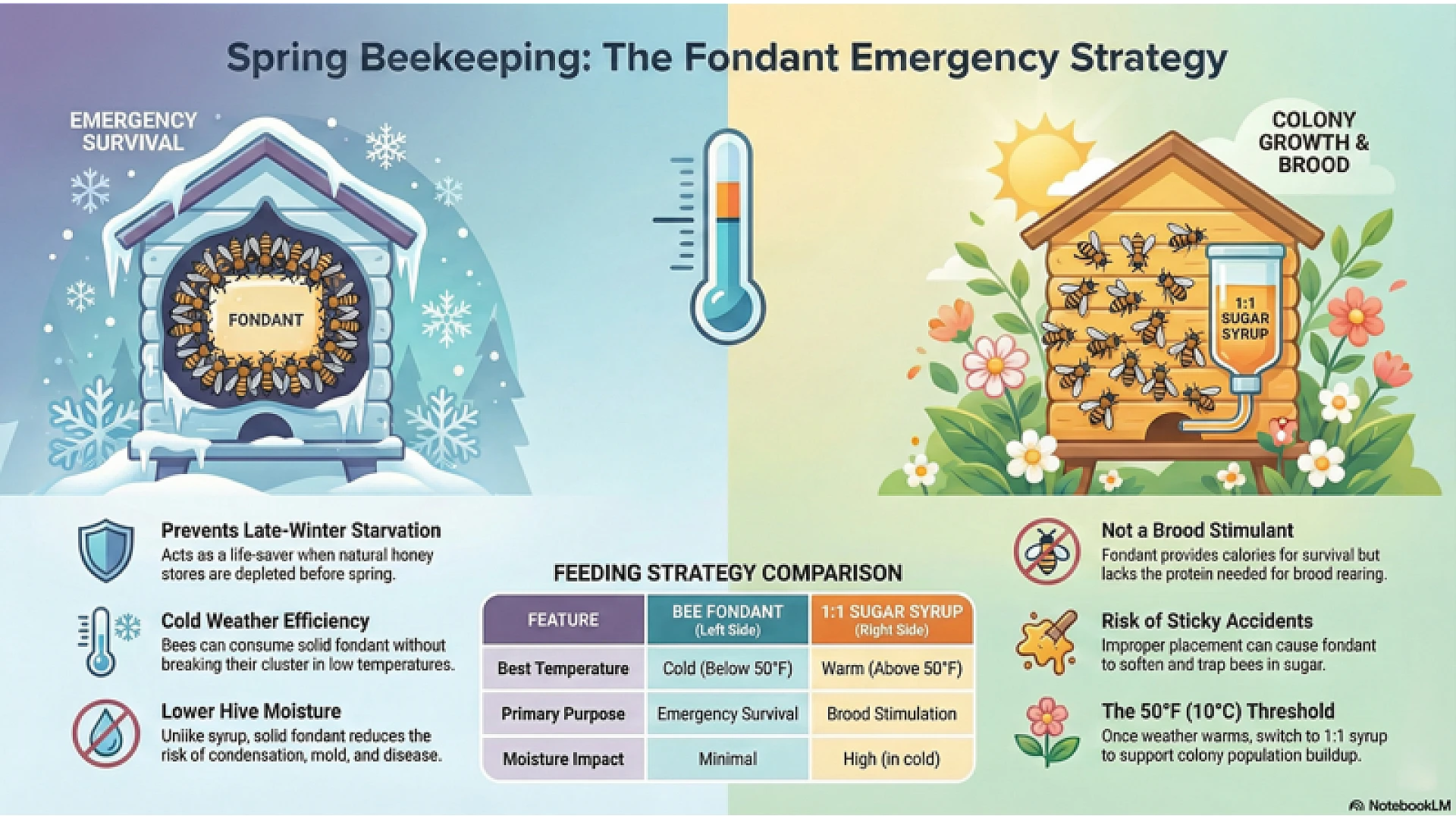 Spring Beekeeping: The Fondant Emergency Strategy

EMERGENCY SURVIVAL

FONDANT

COLONY GROWTH & BROOD

1:1 SUGAR SYRUP

Prevents Late-Winter Starvation
Acts as a life-saver when natural honey stores are depleted before spring.

Cold Weather Efficiency
Bees can consume solid fondant without breaking their cluster in low temperatures.

Lower Hive Moisture
Unlike syrup, solid fondant reduces the risk of condensation, mold, and disease.

FEEDING STRATEGY COMPARISON

| FEATURE | BEE FONDANT (Left Side) | 1:1 SUGAR SYRUP (Right Side) |
|---|---|---|
| Best Temperature | Cold (Below 50°F) | Warm (Above 50°F) |
| Primary Purpose | Emergency Survival | Brood Stimulation |
| Moisture Impact | Minimal | High (in cold) |

Not a Brood Stimulant
Fondant provides calories for survival but lacks the protein needed for brood rearing.

Risk of Sticky Accidents
Improper placement can cause fondant to soften and trap bees in sugar.

The 50°F (10°C) Threshold
Once weather warms, switch to 1:1 syrup to support colony population buildup.

NotebookLM